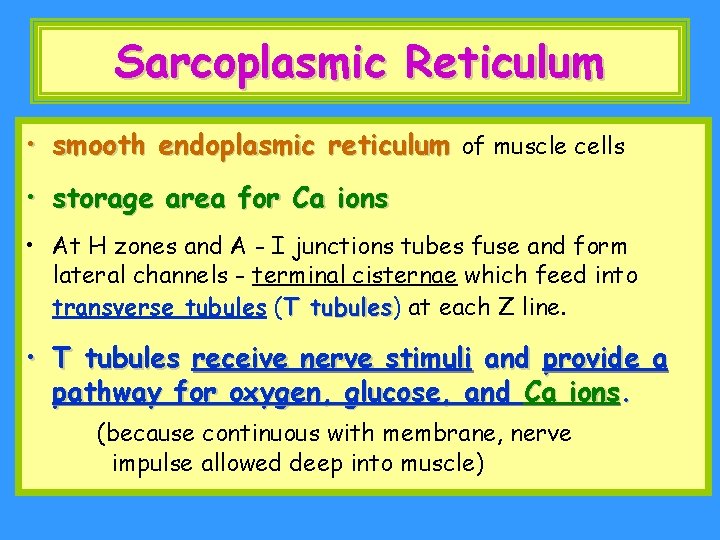 Sarcoplasmic Reticulum

• smooth endoplasmic reticulum of muscle cells

• storage area for Ca ions

• At H zones and A - I junctions tubes fuse and form lateral channels - terminal cisternae which feed into transverse tubules (T tubules) at each Z line.

• T tubules receive nerve stimuli and provide a pathway for oxygen, glucose, and Ca ions.

(because continuous with membrane, nerve impulse allowed deep into muscle)